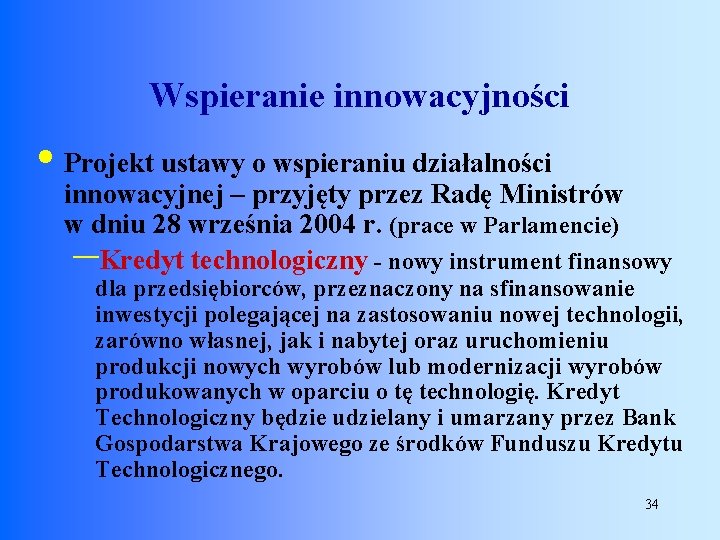 Wspieranie innowacyjności

• Projekt ustawy o wspieraniu działalności innowacyjnej – przyjęty przez Radę Ministrów w dniu 28 września 2004 r. (prace w Parlamencie)

– Kredyt technologiczny - nowy instrument finansowy dla przedsiębiorców, przeznaczony na sfinansowanie inwestycji polegającej na zastosowaniu nowej technologii, zarówno własnej, jak i nabytej oraz uruchomieniu produkcji nowych wyrobów lub modernizacji wyrobów produkowanych w oparciu o tę technologię. Kredyt Technologiczny będzie udzielany i umarzany przez Bank Gospodarstwa Krajowego ze środków Funduszu Kredytu Technologicznego.

34